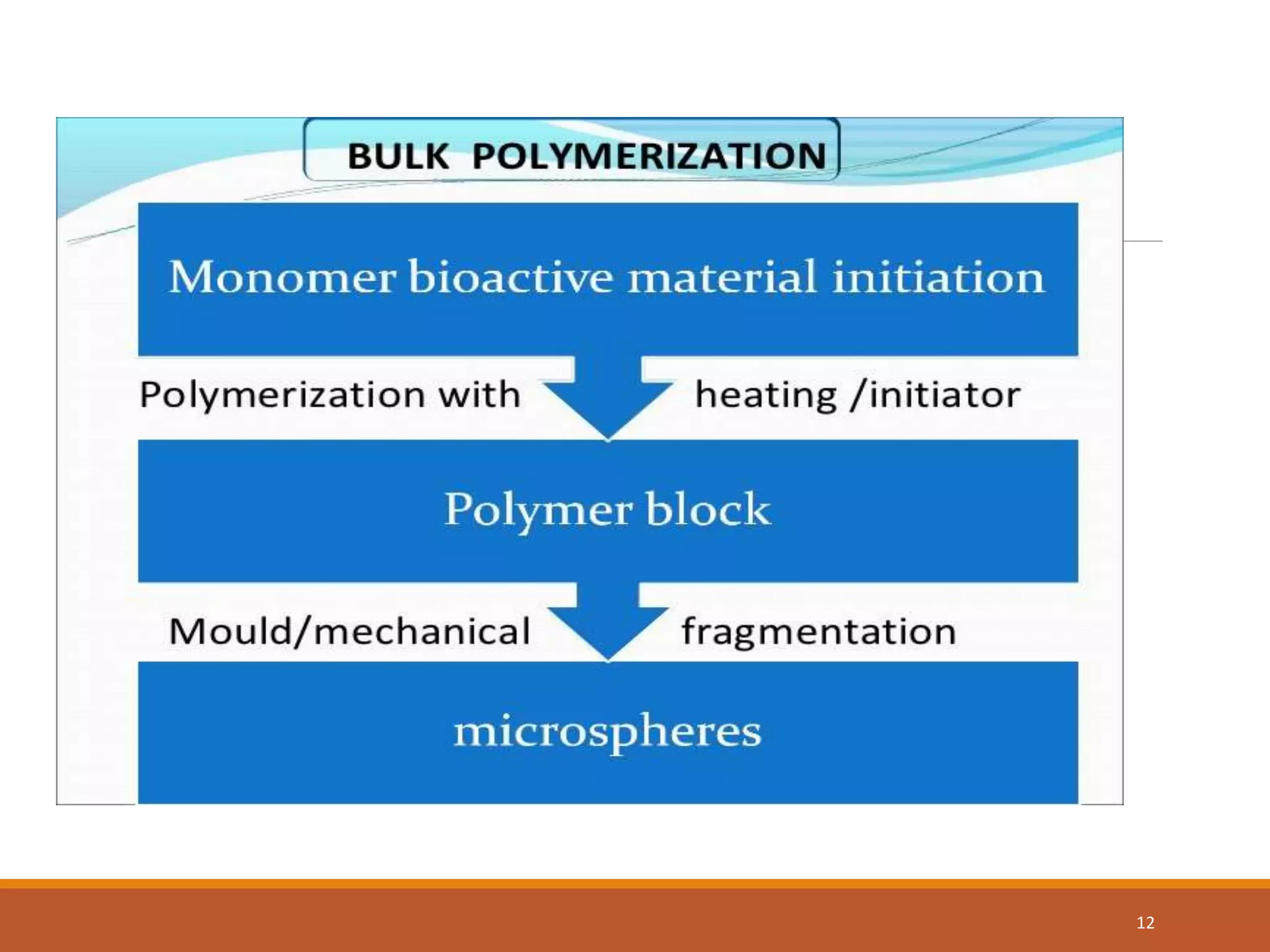 BULK POLYMERIZATION

Monomer bioactive material initiation

Polymerization with heating /initiator

Polymer block

Mould/mechanical fragmentation

microspheres

12